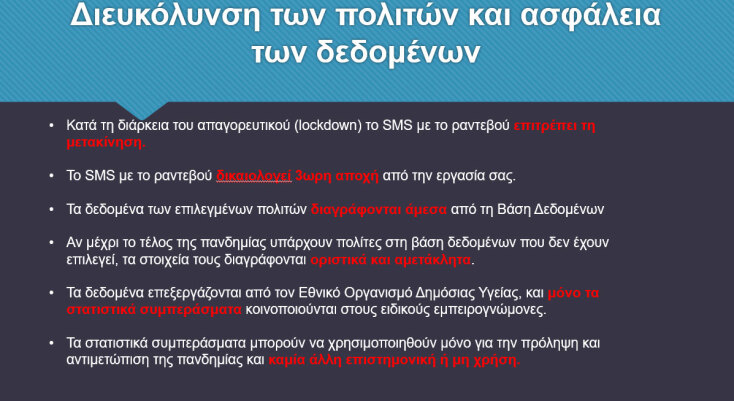 Διευκόλυνση των πολιτών και ασφάλεια των δεδομένων

• Κατά τη διάρκεια του απαγορευτικού (lockdown) το SMS με το ραντεβού επιτρέπει τη μετακίνηση.

• Το SMS με το ραντεβού δικαιολογεί 3ωρη αποχή από την εργασία σας.

• Τα δεδομένα των επιλεγμένων πολιτών διαγράφονται άμεσα από τη Βάση Δεδομένων

• Αν μέχρι το τέλος της πανδημίας υπάρχουν πολίτες στη βάση δεδομένων που δεν έχουν επιλεγεί, τα στοιχεία τους διαγράφονται οριστικά και αμετάκλητα.

• Τα δεδομένα επεξεργάζονται από τον Εθνικό Οργανισμό Δημόσιας Υγείας, και μόνο τα στατιστικά συμπεράσματα κοινοποιούνται στους ειδικούς εμπειρογνώμονες.

• Τα στατιστικά συμπεράσματα μπορούν να χρησιμοποιηθούν μόνο για την πρόληψη και αντιμετώπιση της πανδημίας και καμία άλλη επιστημονική ή μη χρήση.